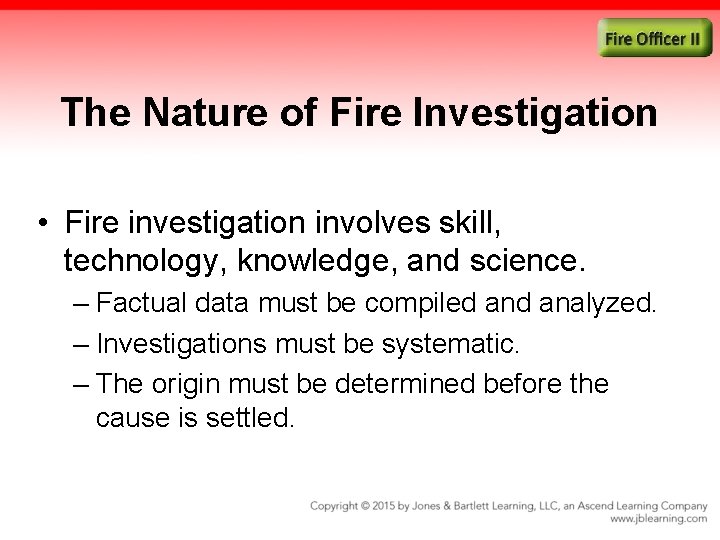 Fire Officer II

The Nature of Fire Investigation

• Fire investigation involves skill, technology, knowledge, and science.

– Factual data must be compiled and analyzed.

– Investigations must be systematic.

– The origin must be determined before the cause is settled.

Copyright © 2015 by Jones & Bartlett Learning, LLC, an Ascend Learning Company
www.jblearning.com